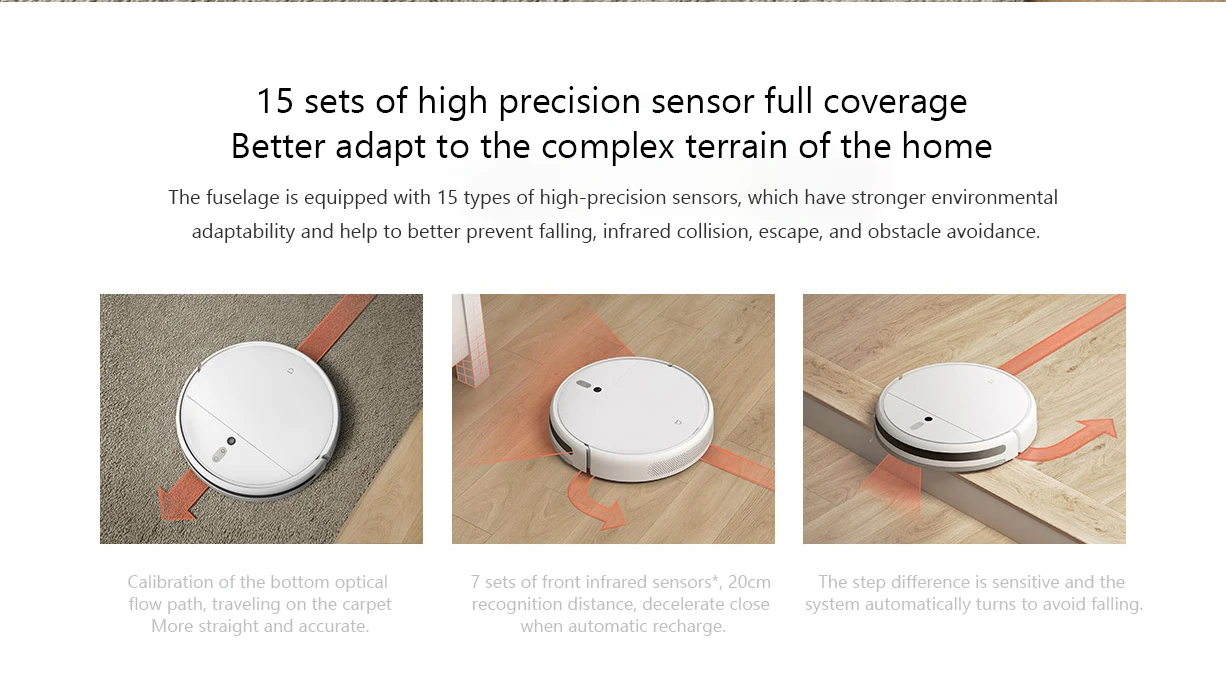 15 sets of high precision sensor full coverage
Better adapt to the complex terrain of the home

The fuselage is equipped with 15 types of high-precision sensors, which have stronger environmental adaptability and help to better prevent falling, infrared collision, escape, and obstacle avoidance.

Calibration of the bottom optical flow path, traveling on the carpet More straight and accurate.

7 sets of front infrared sensors*, 20cm recognition distance, decelerate close when automatic recharge.

The step difference is sensitive and the system automatically turns to avoid falling.